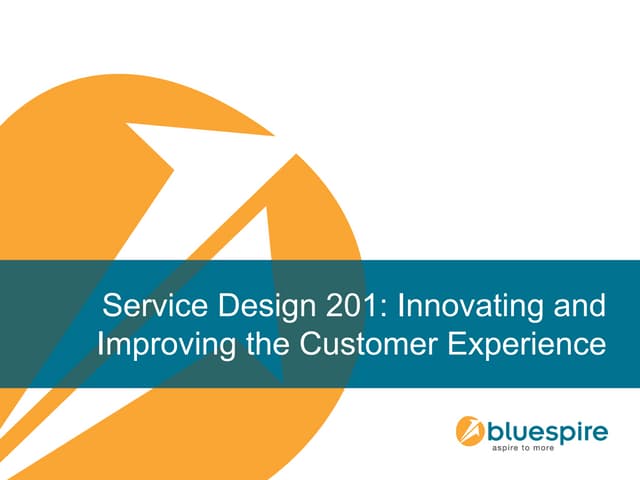 Service Design 201: Innovating and Improving the Customer Experience

bluespire
aspire to more